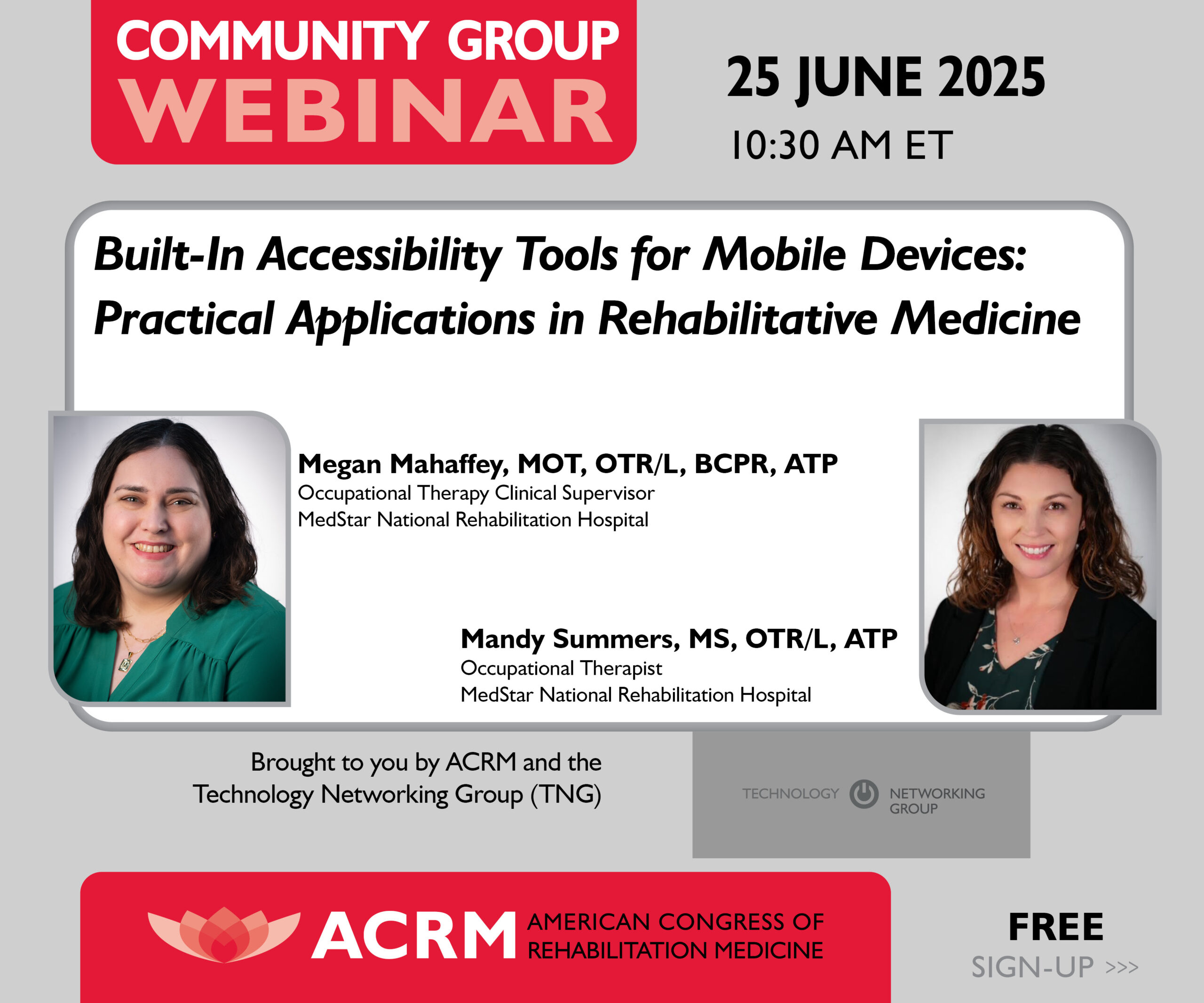 COMMUNITY GROUP
WEBINAR

25 JUNE 2025
10:30 AM ET

Built-In Accessibility Tools for Mobile Devices: Practical Applications in Rehabilitative Medicine

Megan Mahaffey, MOT, OTR/L, BCPR, ATP
Occupational Therapy Clinical Supervisor
MedStar National Rehabilitation Hospital

Mandy Summers, MS, OTR/L, ATP
Occupational Therapist
MedStar National Rehabilitation Hospital

Brought to you by ACRM and the Technology Networking Group (TNG)

TECHNOLOGY NETWORKING GROUP

ACRM AMERICAN CONGRESS OF REHABILITATION MEDICINE

FREE
SIGN-UP >>>